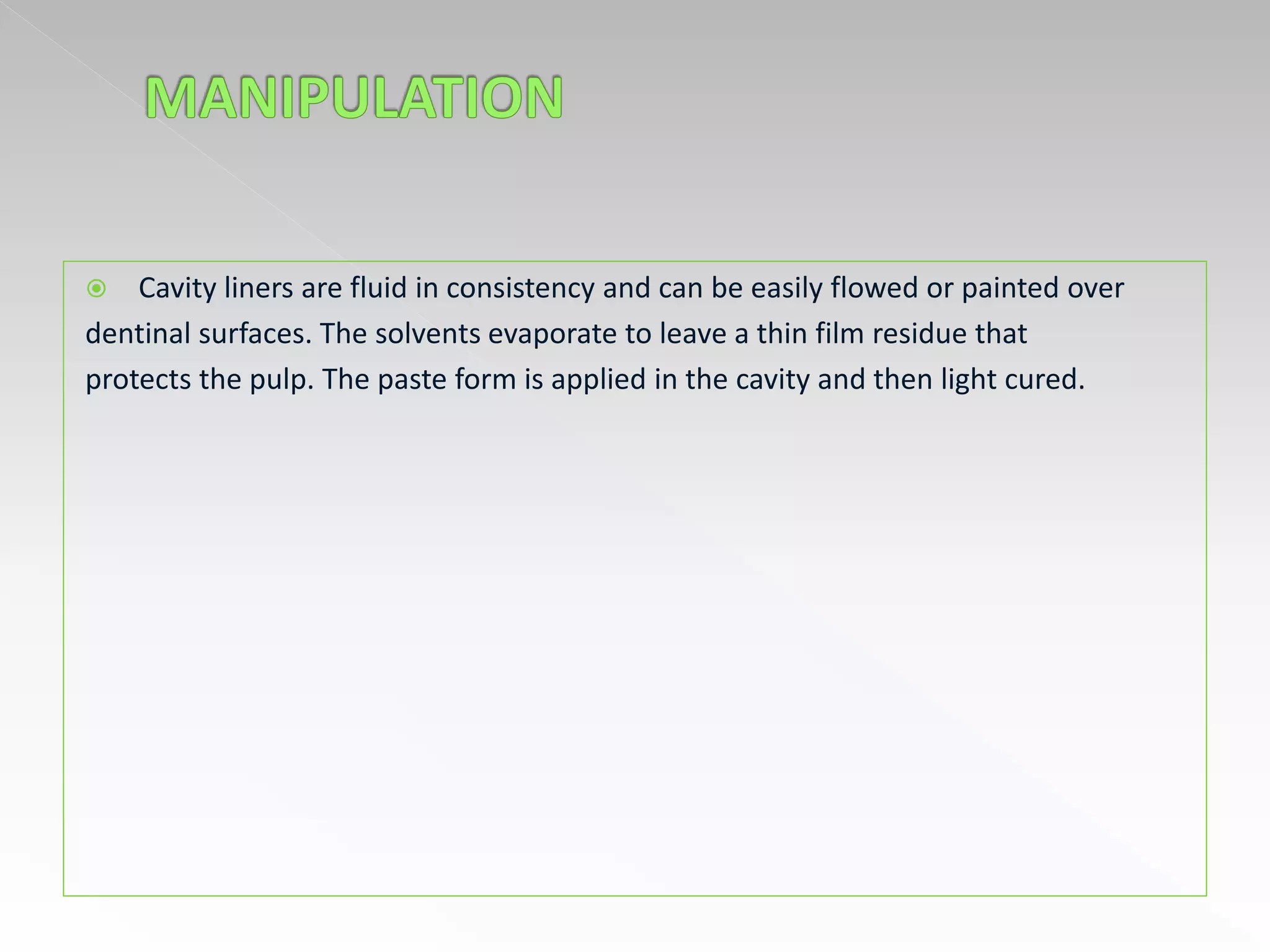 MANIPULATION

Cavity liners are fluid in consistency and can be easily flowed or painted over dentinal surfaces. The solvents evaporate to leave a thin film residue that protects the pulp. The paste form is applied in the cavity and then light cured.